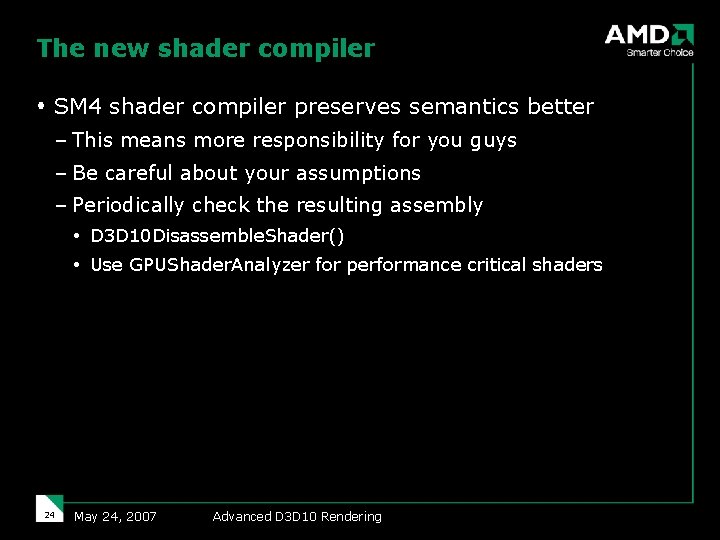 The new shader compiler

AMD
Smarter Choice

• SM4 shader compiler preserves semantics better
– This means more responsibility for you guys
– Be careful about your assumptions
– Periodically check the resulting assembly
• D3D10DisassembleShader()
• Use GPUShaderAnalyzer for performance critical shaders

24 May 24, 2007 Advanced D3D10 Rendering